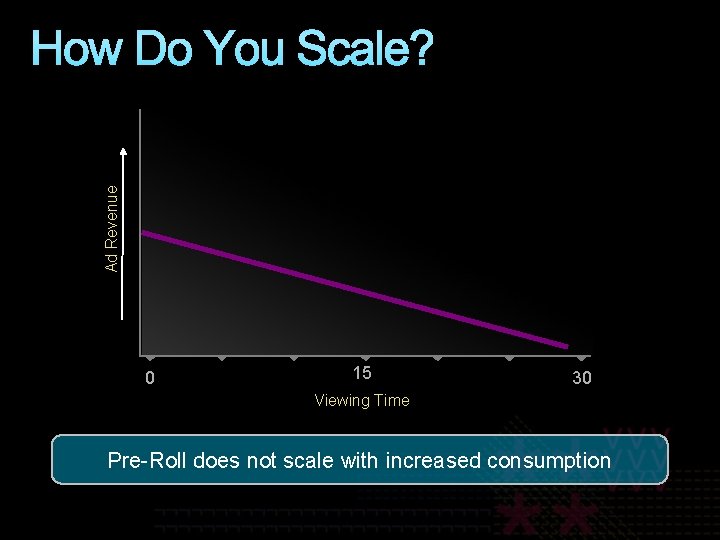 How Do You Scale?

Ad Revenue

0
15
30
Viewing Time

Pre-Roll does not scale with increased consumption